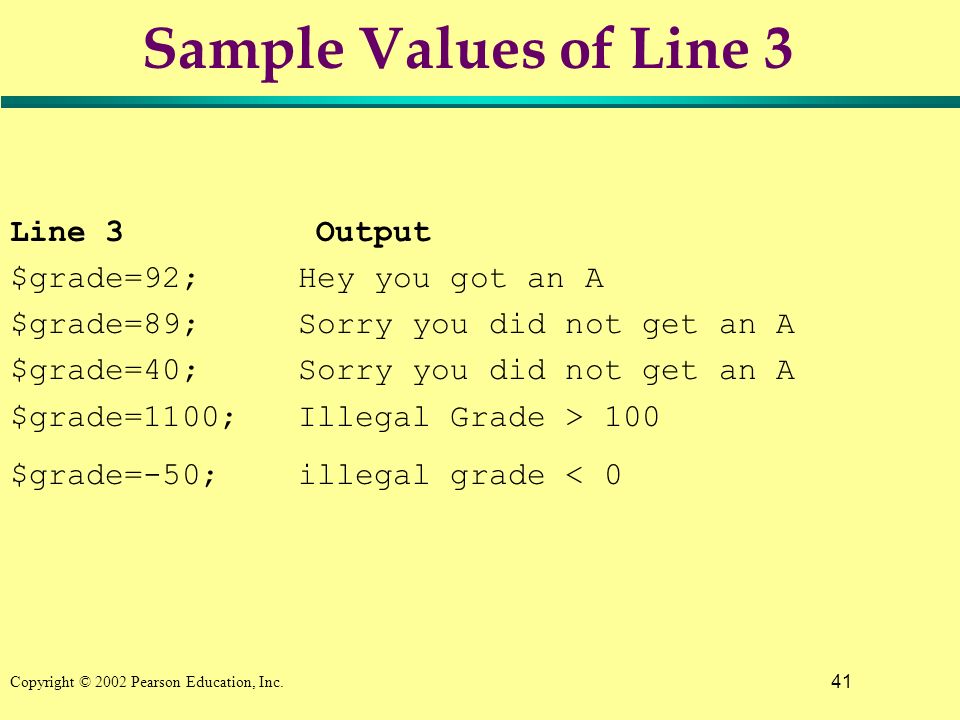 Sample Values of Line 3

| Line 3 | Output |
|---|---|
| \$grade=92; | Hey you got an A |
| \$grade=89; | Sorry you did not get an A |
| \$grade=40; | Sorry you did not get an A |
| \$grade=1100; | Illegal Grade > 100 |
| \$grade=-50; | illegal grade < 0 |

Copyright © 2002 Pearson Education, Inc.

41